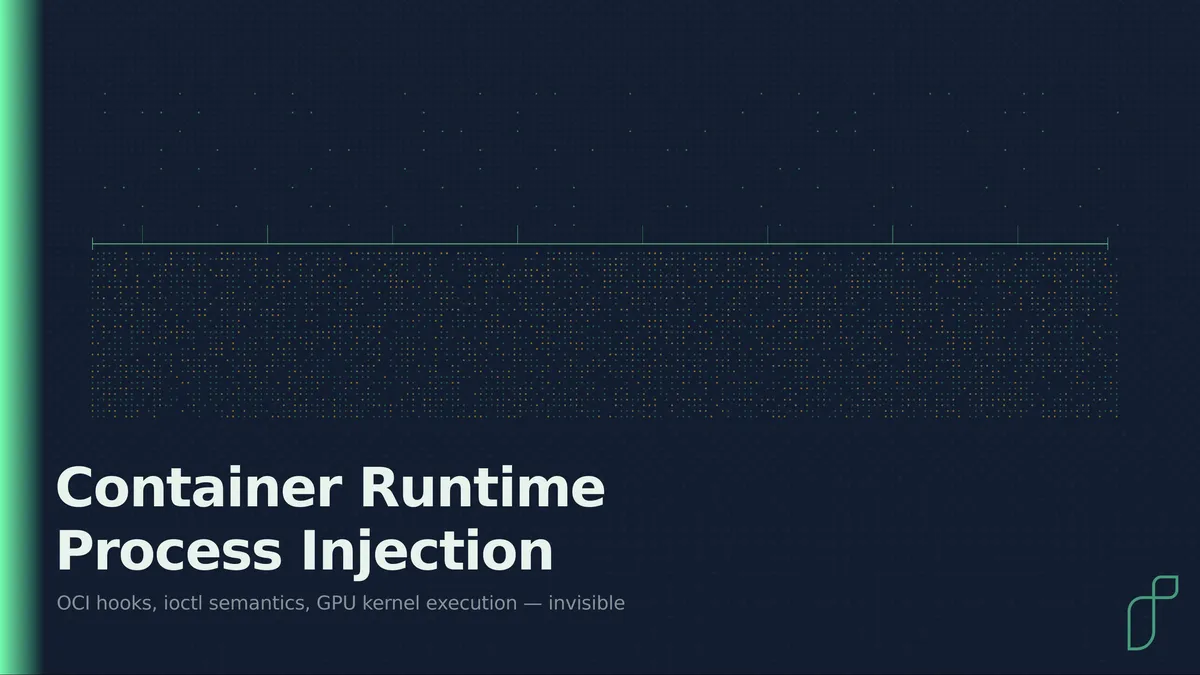 Container Runtime Process Injection

OCI hooks, ioctl semantics, GPU kernel execution — invisible